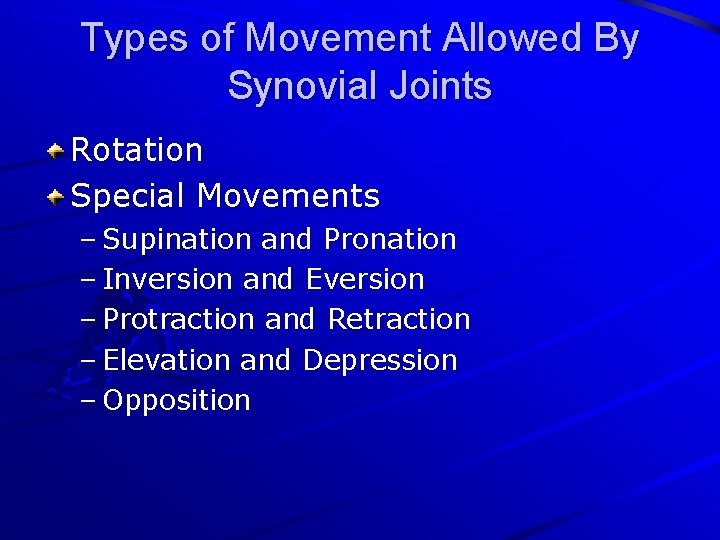 Types of Movement Allowed By Synovial Joints

Rotation

Special Movements

– Supination and Pronation
– Inversion and Eversion
– Protraction and Retraction
– Elevation and Depression
– Opposition